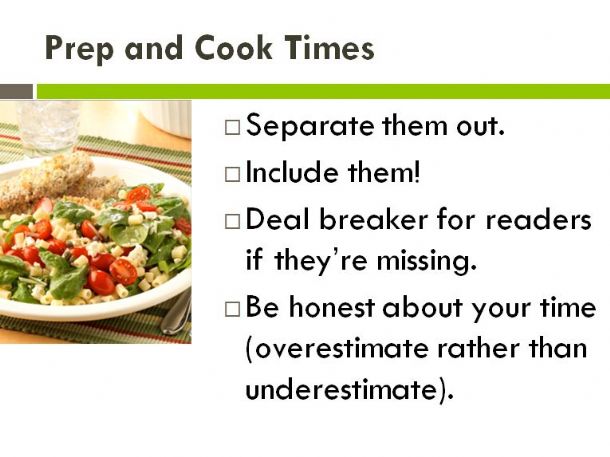 Prep and Cook Times

□ Separate them out.
□ Include them!
□ Deal breaker for readers if they're missing.
□ Be honest about your time (overestimate rather than underestimate).